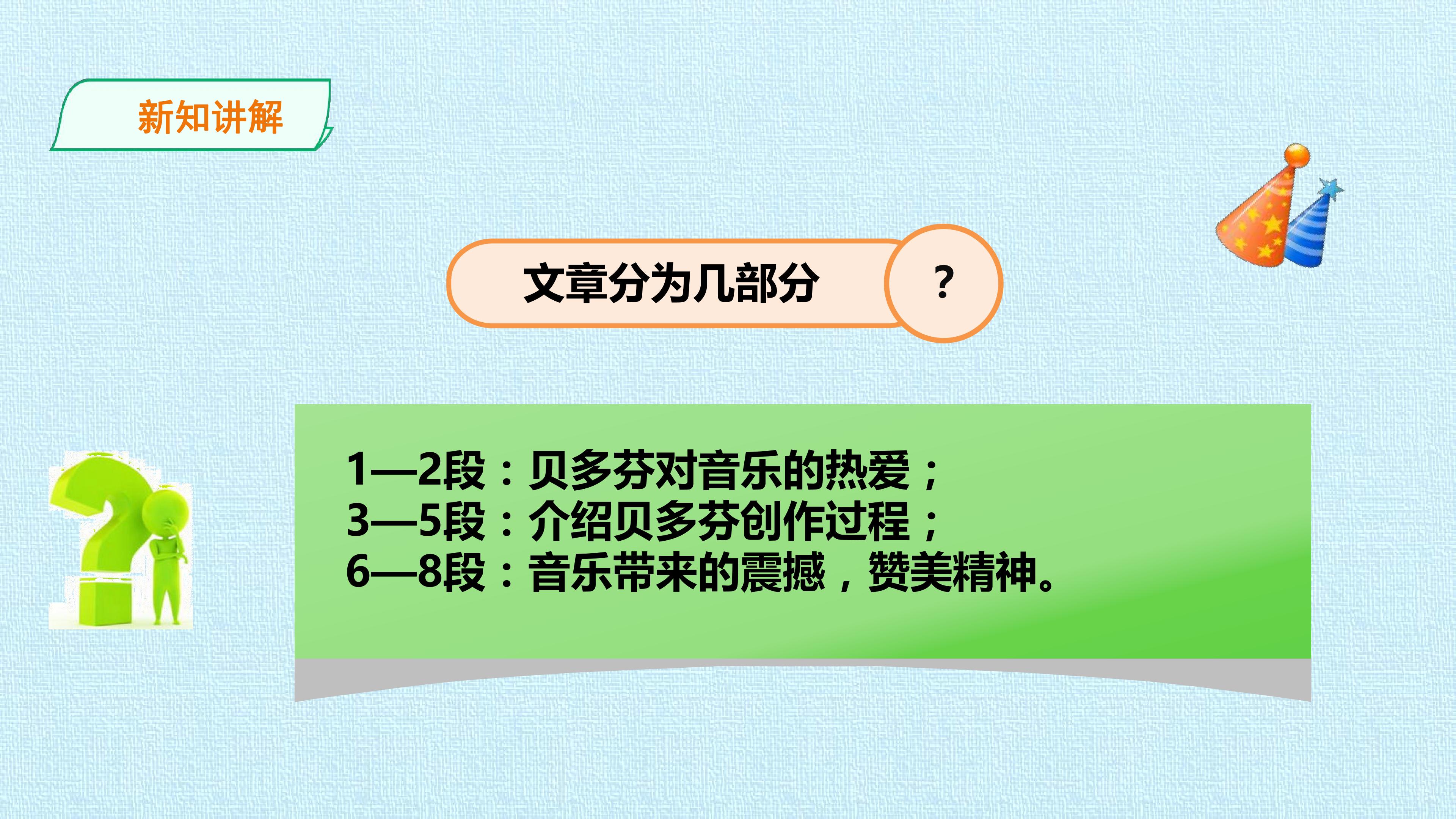 新知讲解

文章分为几部分

?

1—2段：贝多芬对音乐的热爱；
3—5段：介绍贝多芬创作过程；
6—8段：音乐带来的震撼，赞美精神。